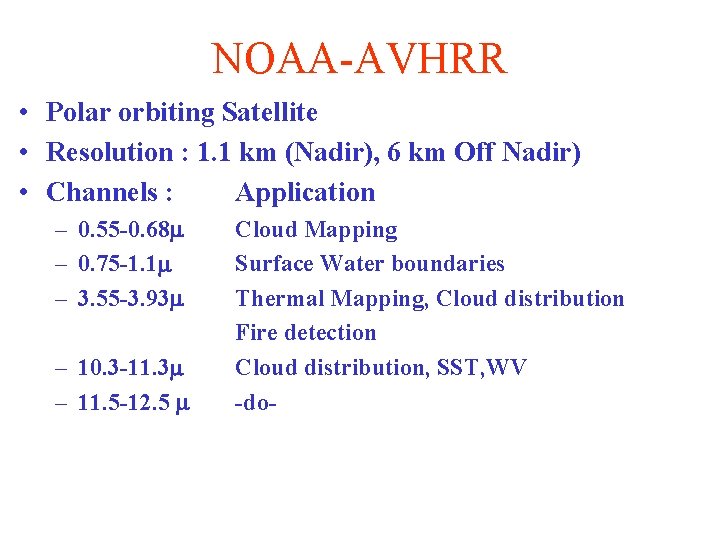 NOAA-AVHRR

• Polar orbiting Satellite
• Resolution : 1.1 km (Nadir), 6 km Off Nadir)
• Channels : Application
– 0.55-0.68μ Cloud Mapping
– 0.75-1.1μ Surface Water boundaries
– 3.55-3.93μ Thermal Mapping, Cloud distribution Fire detection
– 10.3-11.3μ Cloud distribution, SST,WV
– 11.5-12.5 μ -do-